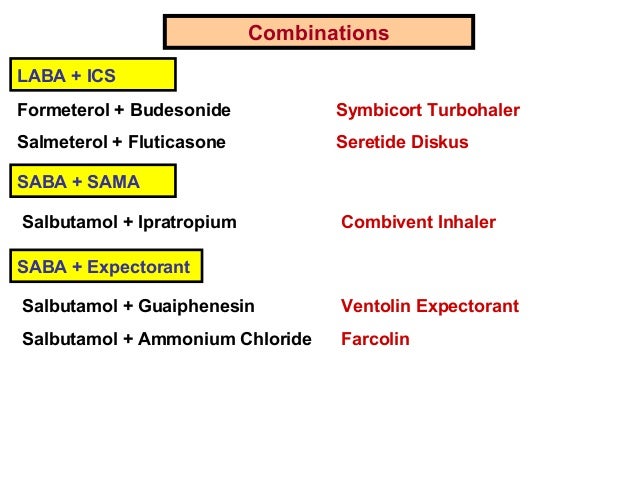 Combinations

LABA + ICS

Formeterol + Budesonide Symbicort Turbohaler

Salmeterol + Fluticasone Seretide Diskus

SABA + SAMA

Salbutamol + Ipratropium Combivent Inhaler

SABA + Expectorant

Salbutamol + Guaiphenesin Ventolin Expectorant

Salbutamol + Ammonium Chloride Farcolin